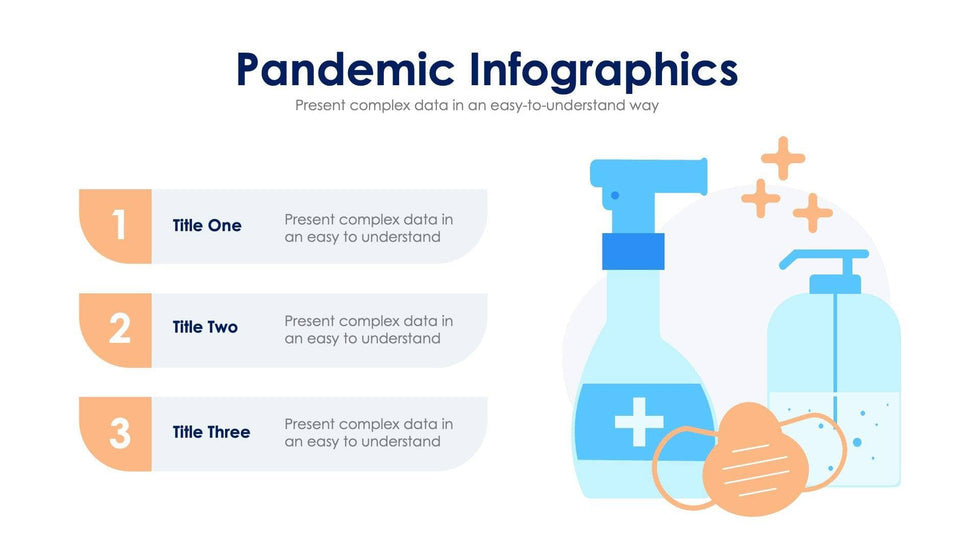 Pandemic Infographics
Present complex data in an easy-to-understand way

1
Title One
Present complex data in an easy to understand

2
Title Two
Present complex data in an easy to understand

3
Title Three
Present complex data in an easy to understand